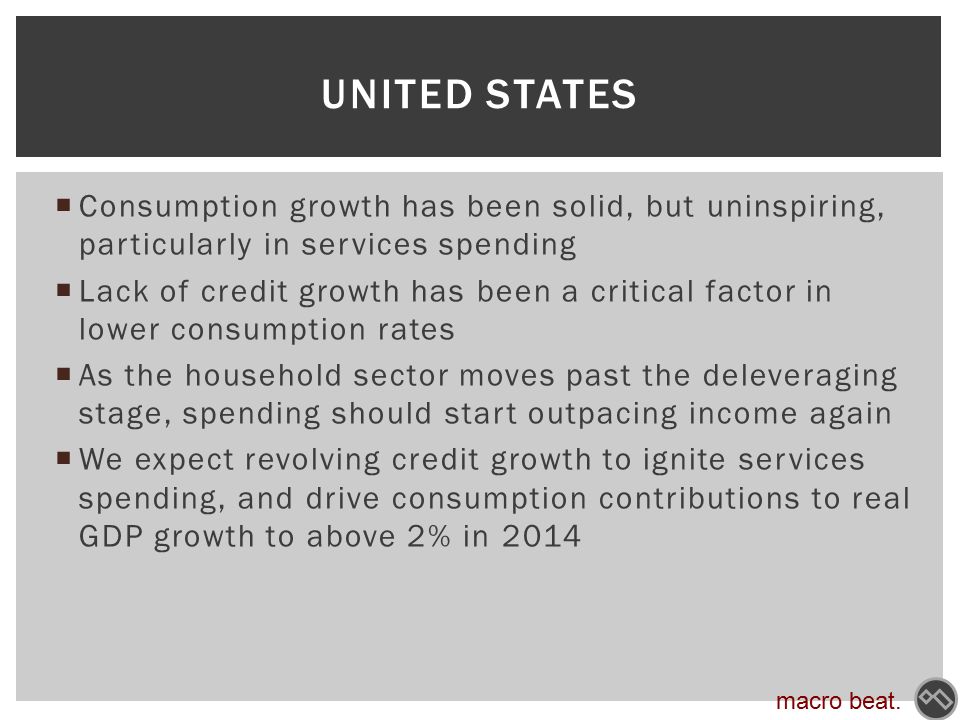 UNITED STATES

■ Consumption growth has been solid, but uninspiring, particularly in services spending

■ Lack of credit growth has been a critical factor in lower consumption rates

■ As the household sector moves past the deleveraging stage, spending should start outpacing income again

■ We expect revolving credit growth to ignite services spending, and drive consumption contributions to real GDP growth to above 2% in 2014

macro beat.